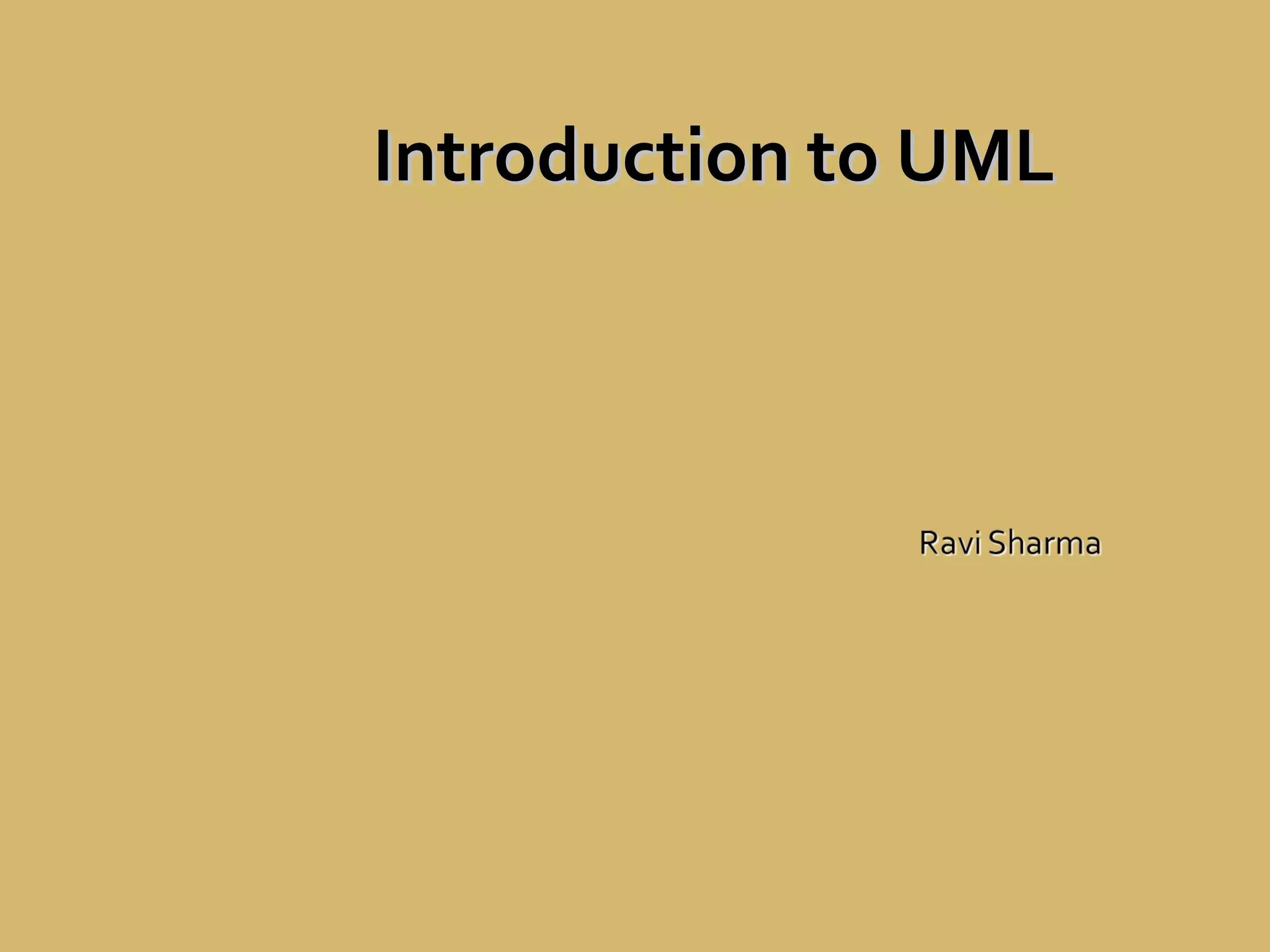 Introduction to UML

Ravi Sharma